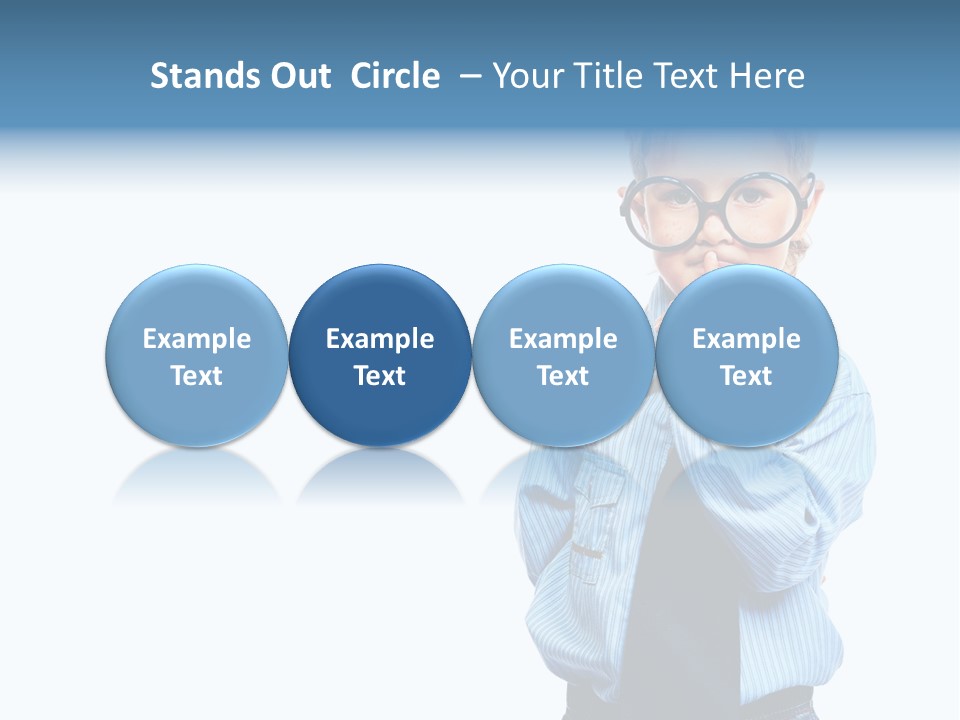 Stands Out Circle – Your Title Text Here

Example Text

Example Text

Example Text

Example Text